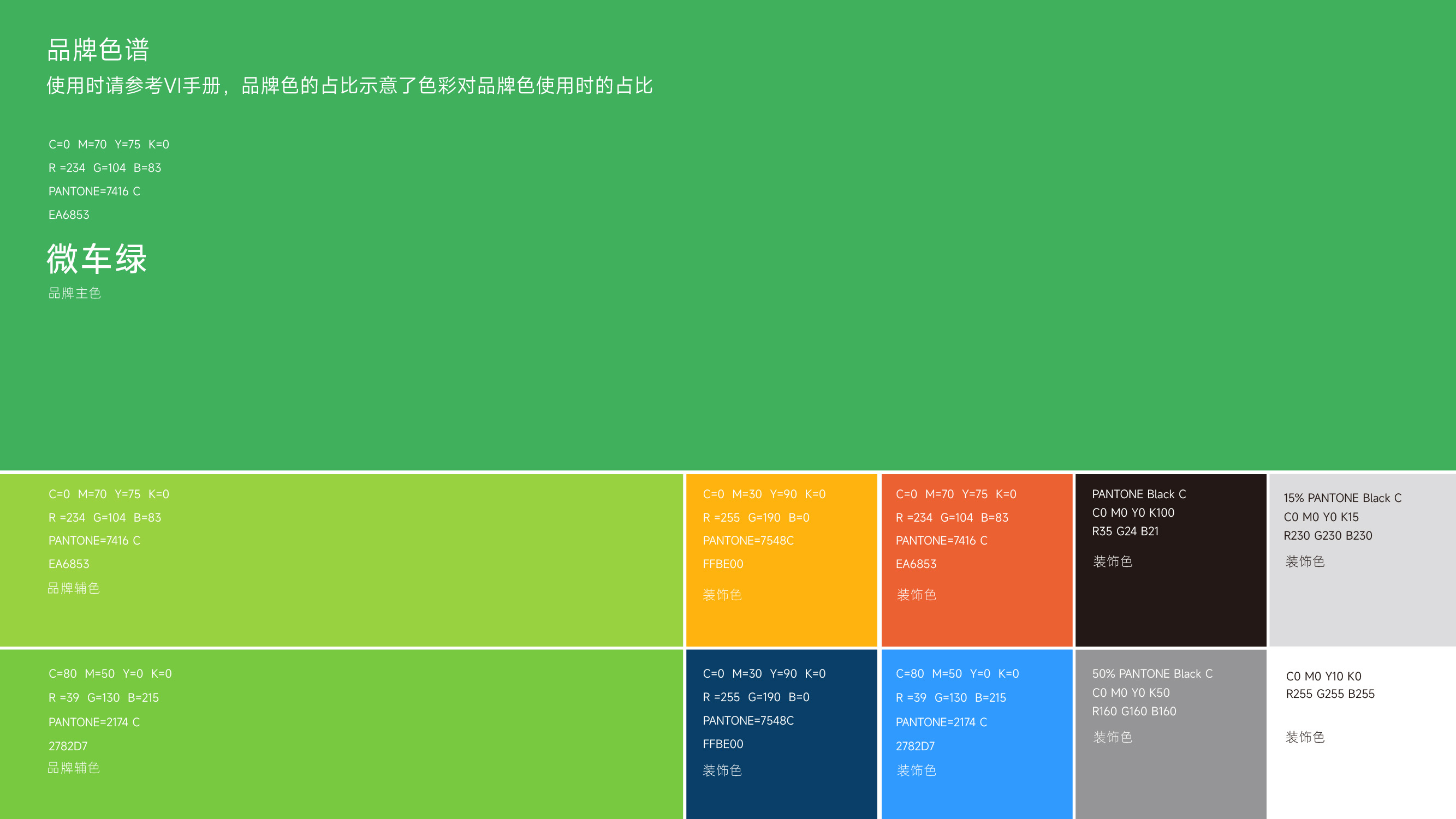 品牌色谱
使用时请参考VI手册，品牌色的占比示意了色彩对品牌色使用时的占比

C=0 M=70 Y=75 K=0
R =234 G=104 B=83
PANTONE=7416 C
EA6853

微车绿
品牌主色

C=0 M=70 Y=75 K=0
R =234 G=104 B=83
PANTONE=7416 C
EA6853
品牌辅色

C=0 M=30 Y=90 K=0
R =255 G=190 B=0
PANTONE=7548C
FFBE00
装饰色

C=0 M=70 Y=75 K=0
R =234 G=104 B=83
PANTONE=7416 C
EA6853
装饰色

PANTONE Black C
C0 M0 Y0 K100
R35 G24 B21
装饰色

15% PANTONE Black C
C0 M0 Y0 K15
R230 G230 B230
装饰色

C=80 M=50 Y=0 K=0
R =39 G=130 B=215
PANTONE=2174 C
2782D7
品牌辅色

C=0 M=30 Y=90 K=0
R =255 G=190 B=0
PANTONE=7548C
FFBE00
装饰色

C=80 M=50 Y=0 K=0
R =39 G=130 B=215
PANTONE=2174 C
2782D7
装饰色

50% PANTONE Black C
C0 M0 Y0 K50
R160 G160 B160
装饰色

C0 M0 Y10 K0
R255 G255 B255
装饰色